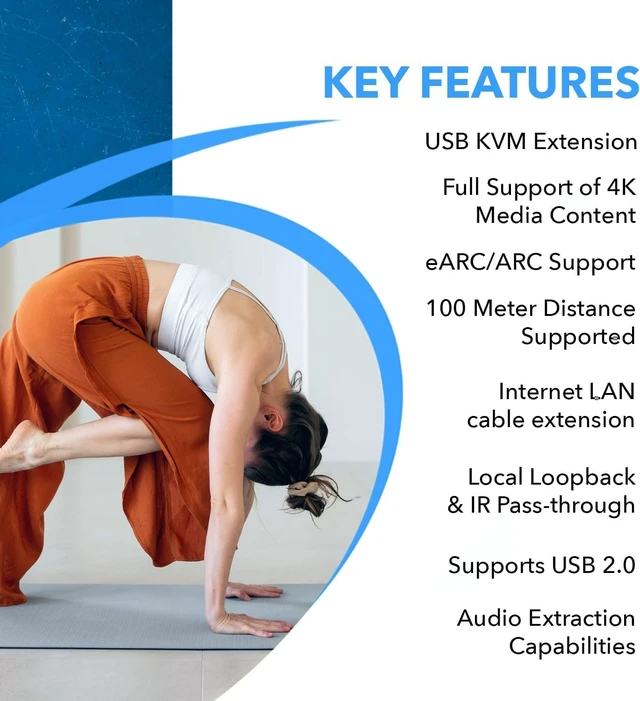 KEY FEATURES

USB KVM Extension

Full Support of 4K Media Content

eARC/ARC Support

100 Meter Distance Supported

Internet LAN cable extension

Local Loopback & IR Pass-through

Supports USB 2.0

Audio Extraction Capabilities